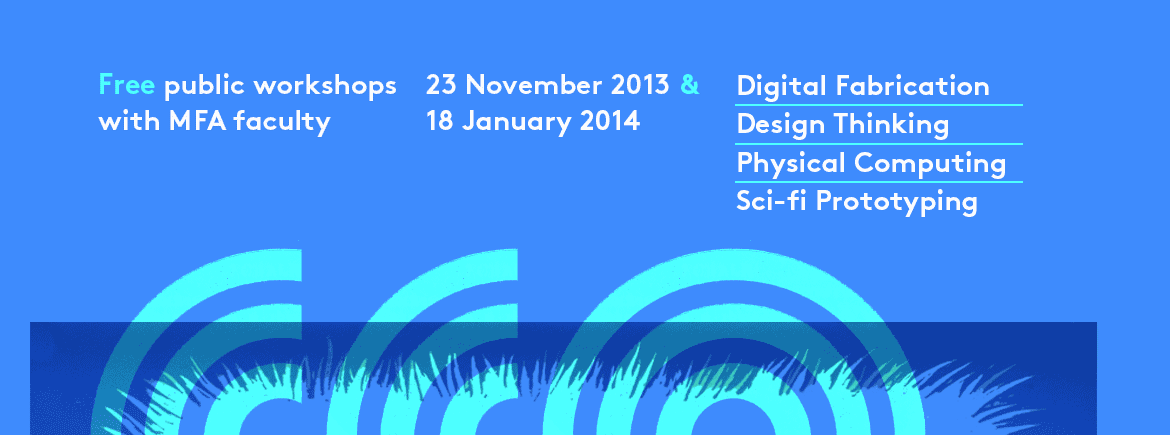 Free public workshops with MFA faculty

23 November 2013 & 18 January 2014

Digital Fabrication
Design Thinking
Physical Computing
Sci-fi Prototyping